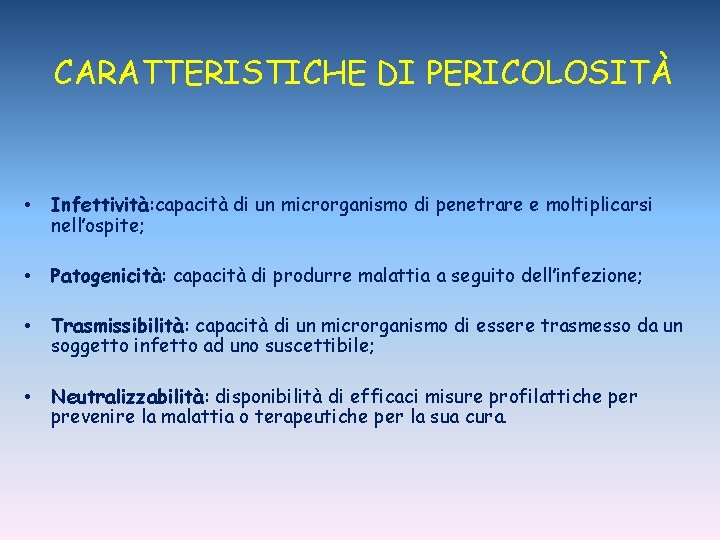 CARATTERISTICHE DI PERICOLOSITÀ

• Infettività:capacità di un microrganismo di penetrare e moltiplicarsi nell'ospite;

• Patogenicità: capacità di produrre malattia a seguito dell'infezione;

• Trasmissibilità: capacità di un microrganismo di essere trasmesso da un soggetto infetto ad uno suscettibile;

• Neutralizzabilità: disponibilità di efficaci misure profilattiche per prevenire la malattia o terapeutiche per la sua cura.